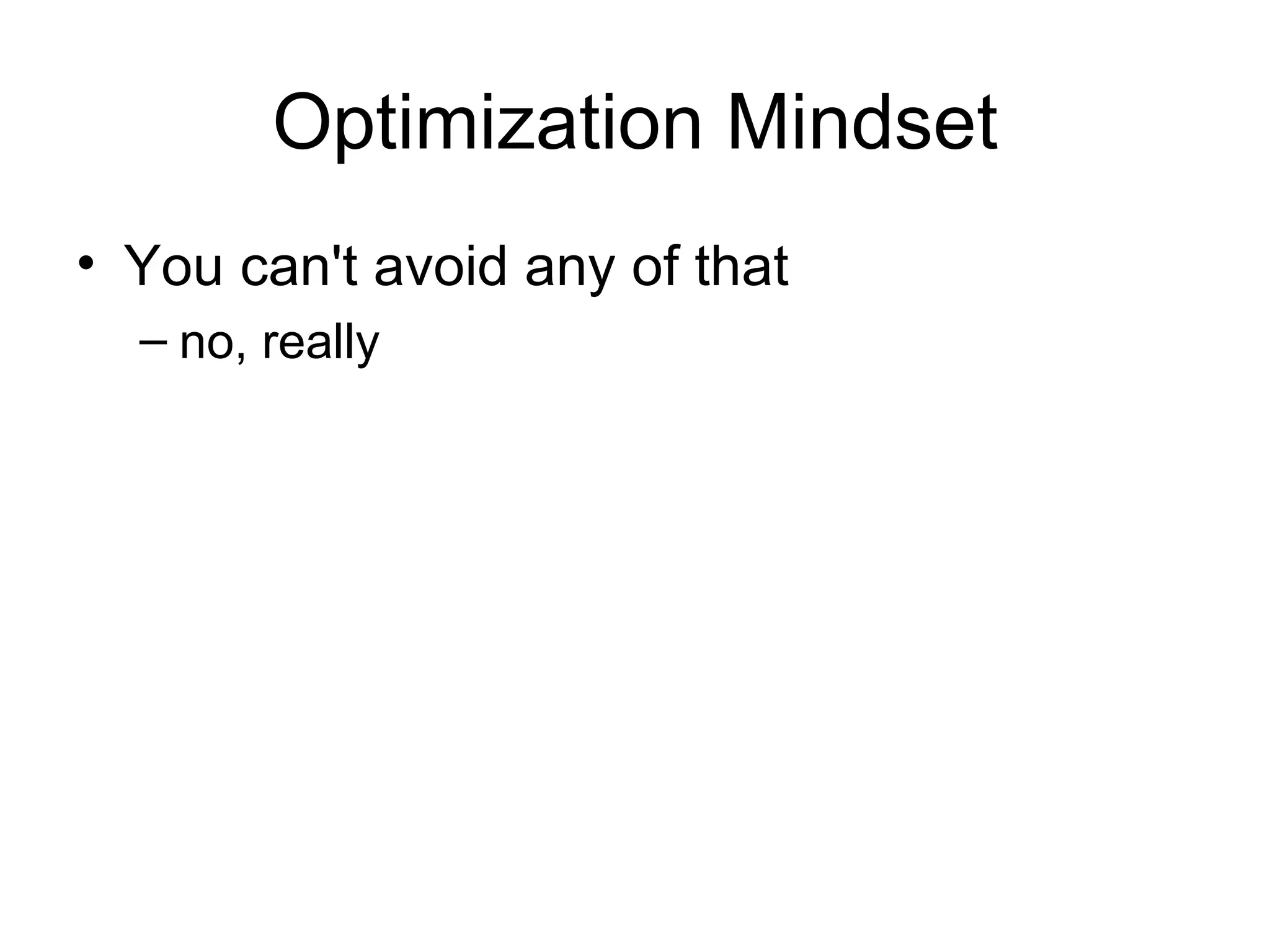 Optimization Mindset

• You can't avoid any of that
  – no, really